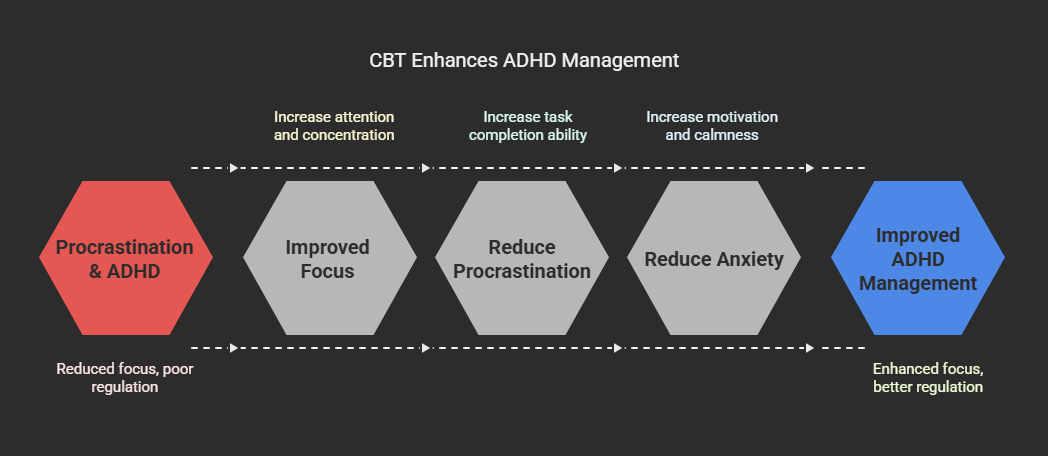 CBT Enhances ADHD Management

Increase attention and concentration

Increase task completion ability

Increase motivation and calmness

Procrastination & ADHD

Improved Focus

Reduce Procrastination

Reduce Anxiety

Improved ADHD Management

Reduced focus, poor regulation

Enhanced focus, better regulation